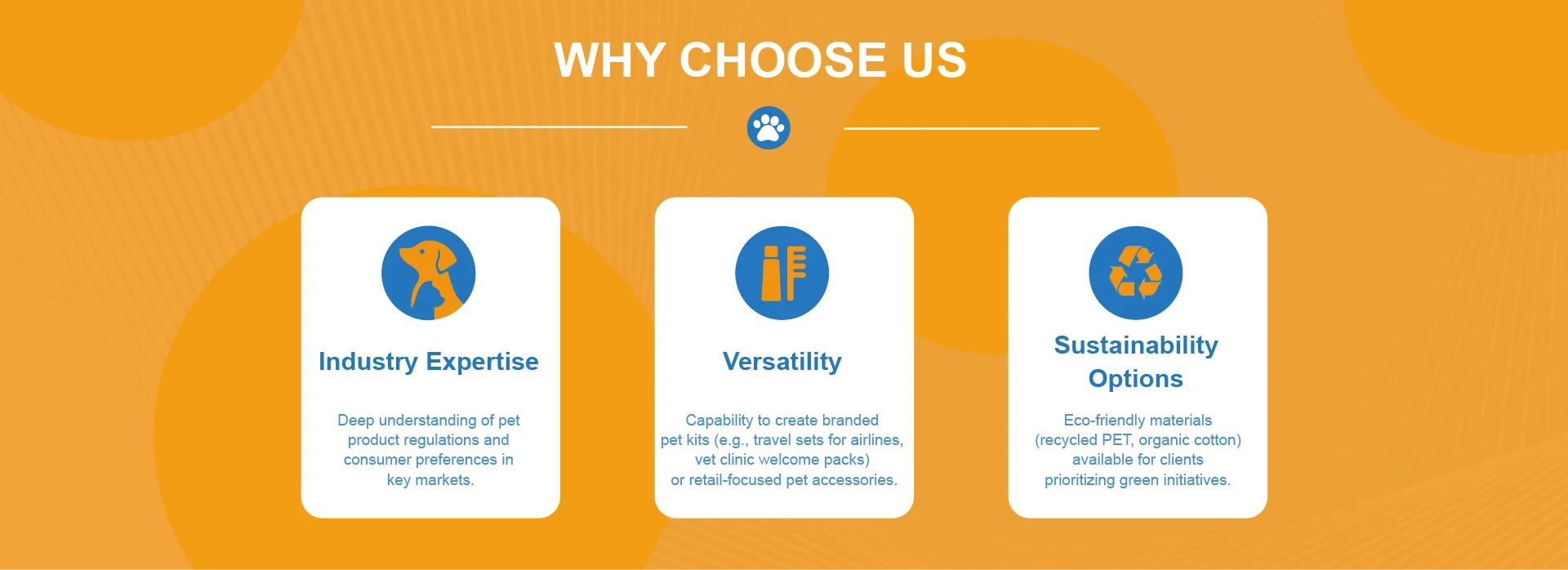 WHY CHOOSE US

Industry Expertise

Deep understanding of pet product regulations and consumer preferences in key markets.

Versatility

Capability to create branded pet kits (e.g., travel sets for airlines, vet clinic welcome packs) or retail-focused pet accessories.

Sustainability Options

Eco-friendly materials (recycled PET, organic cotton) available for clients prioritizing green initiatives.